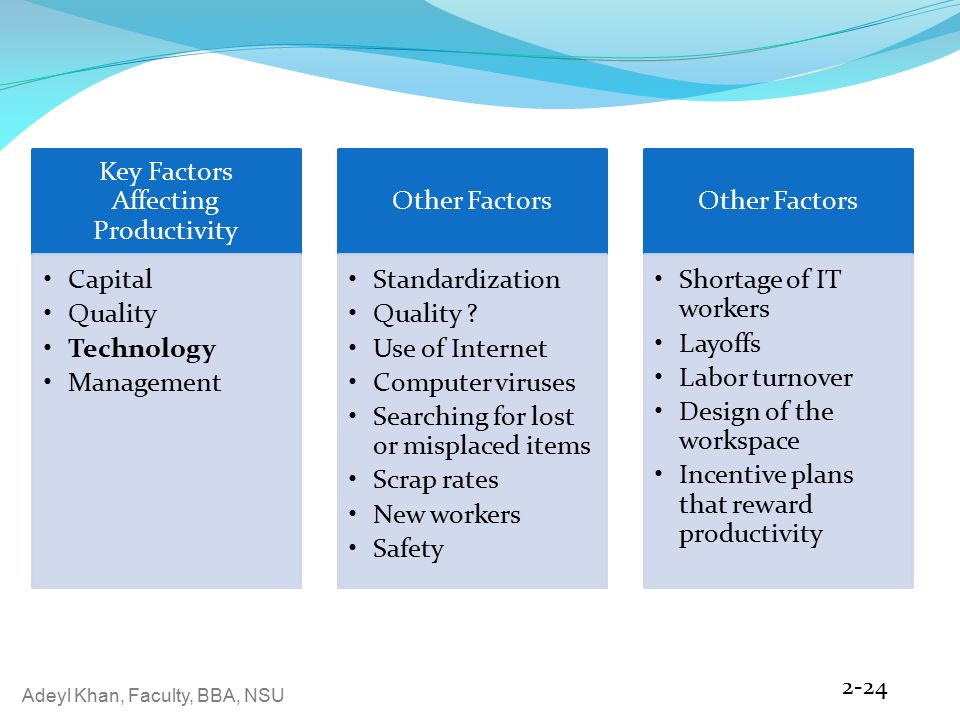 Key Factors Affecting Productivity

• Capital
• Quality
• Technology
• Management

Other Factors

• Standardization
• Quality ?
• Use of Internet
• Computer viruses
• Searching for lost or misplaced items
• Scrap rates
• New workers
• Safety

Other Factors

• Shortage of IT workers
• Layoffs
• Labor turnover
• Design of the workspace
• Incentive plans that reward productivity

Adeyl Khan, Faculty, BBA, NSU

2-24